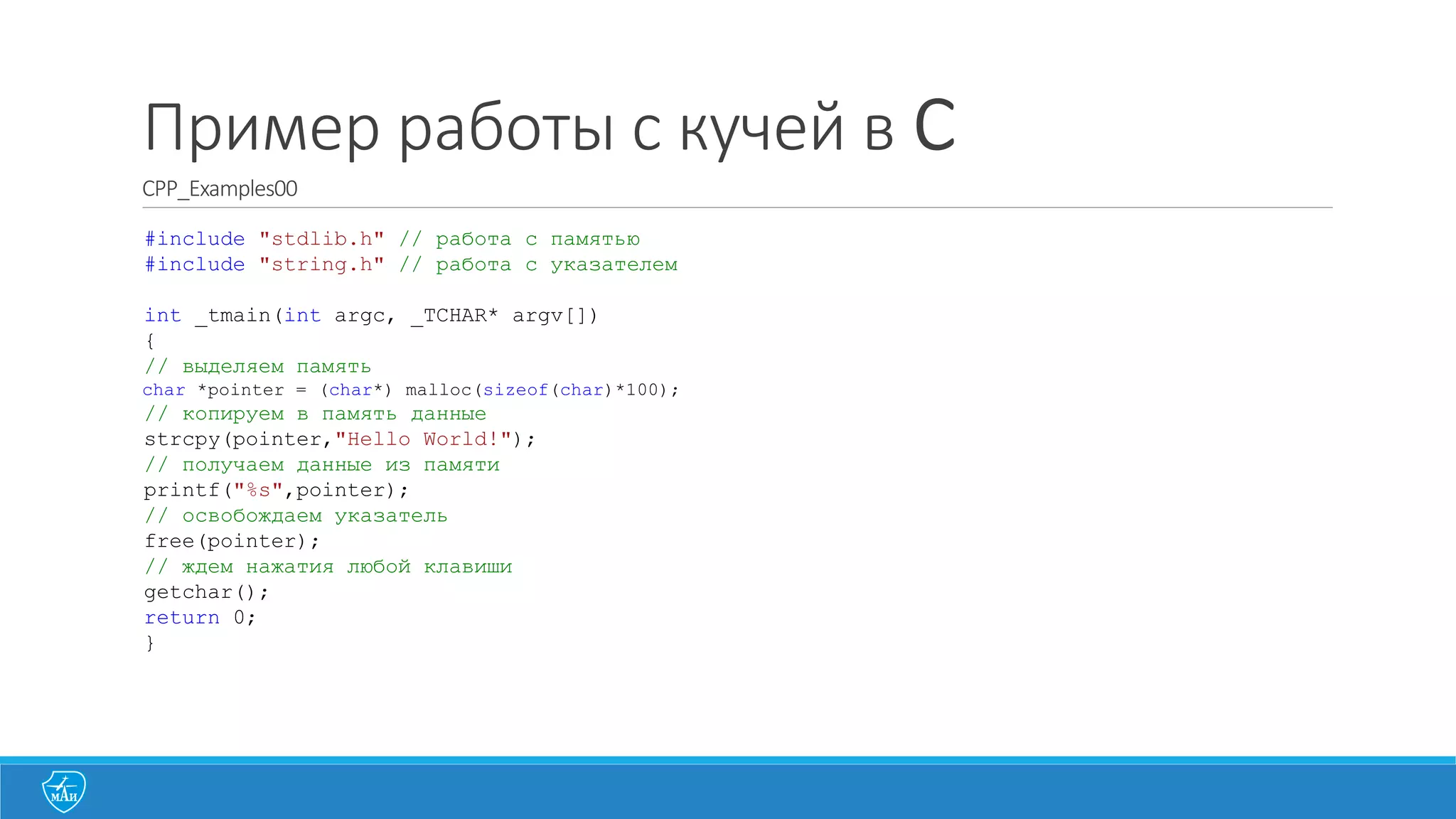 Пример работы с кучей в C

CPP_Examples00

#include "stdlib.h" // работа с памятью
#include "string.h" // работа с указателем

int _tmain(int argc, _TCHAR* argv[])
{
// выделяем память
char *pointer = (char*) malloc(sizeof(char)*100);
// копируем в память данные
strcpy(pointer,"Hello World!");
// получаем данные из памяти
printf("%s",pointer);
// освобождаем указатель
free(pointer);
// ждем нажатия любой клавиши
getchar();
return 0;
}

МАИ